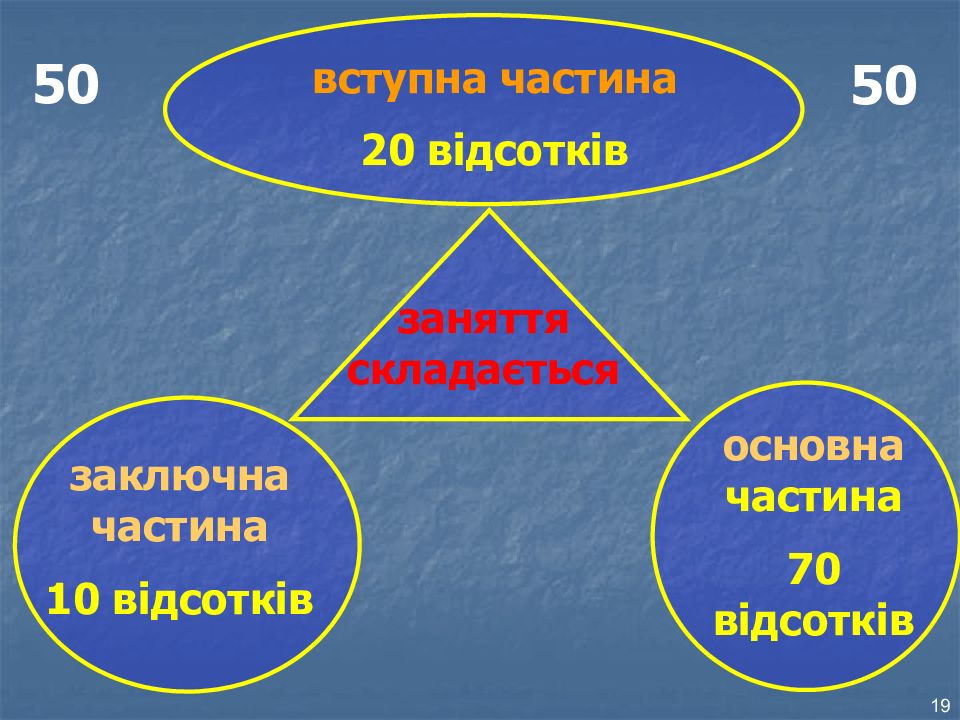 50

вступна частина

20 відсотків

50

заняття складається

заключна частина

10 відсотків

основна частина

70 відсотків

19